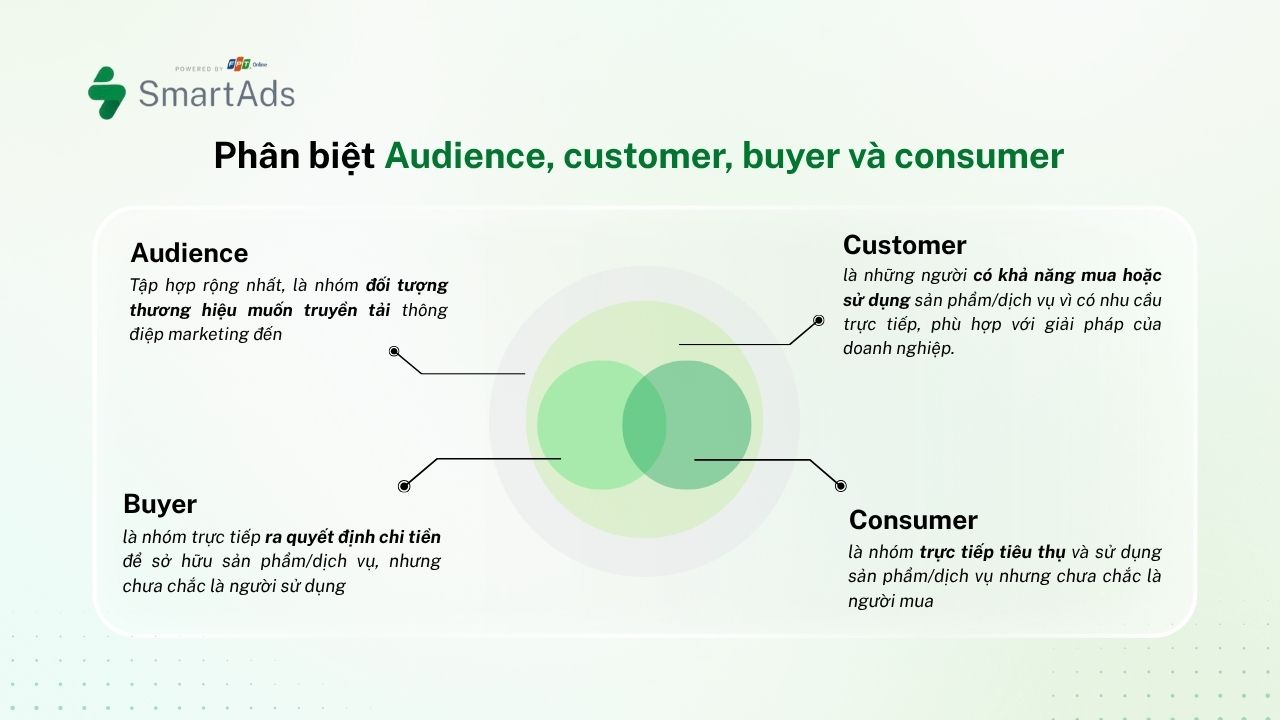 POWERED BY FPT Online
SmartAds

Phân biệt Audience, customer, buyer và consumer

Audience
Tập hợp rộng nhất, là nhóm đối tượng thương hiệu muốn truyền tải thông điệp marketing đến

Customer
là những người có khả năng mua hoặc sử dụng sản phẩm/dịch vụ vì có nhu cầu trực tiếp, phù hợp với giải pháp của doanh nghiệp.

Buyer
là nhóm trực tiếp ra quyết định chi tiền để sở hữu sản phẩm/dịch vụ, nhưng chưa chắc là người sử dụng

Consumer
là nhóm trực tiếp tiêu thụ và sử dụng sản phẩm/dịch vụ nhưng chưa chắc là người mua